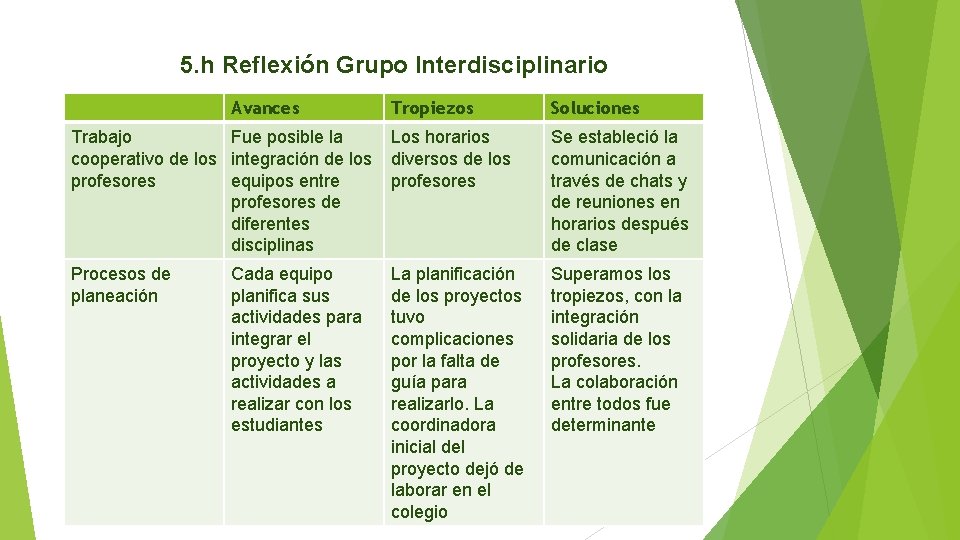 5.h Reflexión Grupo Interdisciplinario

| | Avances | Tropiezos | Soluciones |
|---|---|---|---|
| Trabajo cooperativo de los profesores | Fue posible la integración de los equipos entre profesores de diferentes disciplinas | Los horarios diversos de los profesores | Se estableció la comunicación a través de chats y de reuniones en horarios después de clase |
| Procesos de planeación | Cada equipo planifica sus actividades para integrar el proyecto y las actividades a realizar con los estudiantes | La planificación de los proyectos tuvo complicaciones por la falta de guía para realizarlo. La coordinadora inicial del proyecto dejó de laborar en el colegio | Superamos los tropiezos, con la integración solidaria de los profesores. La colaboración entre todos fue determinante |